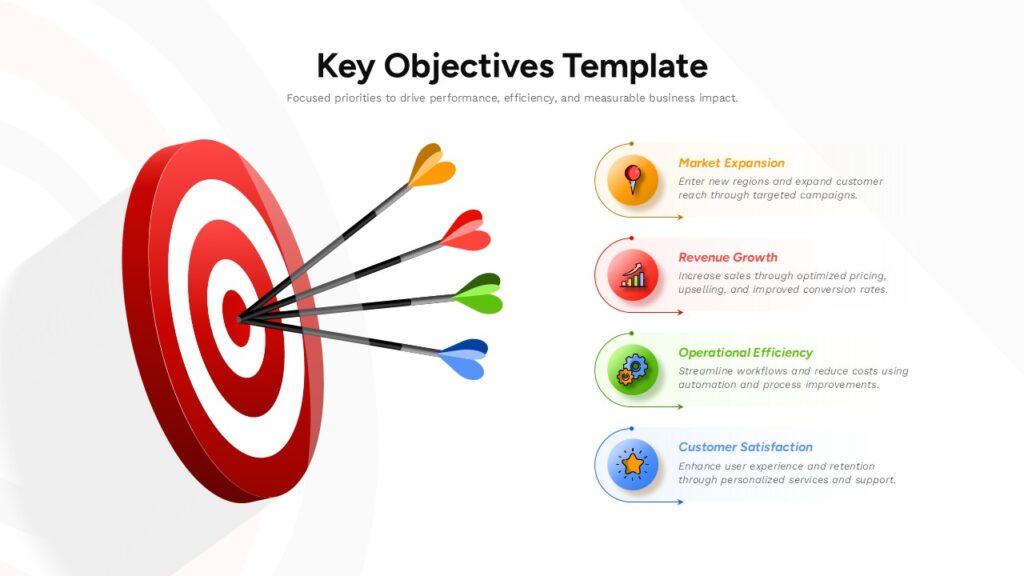 Key Objectives Template

Focused priorities to drive performance, efficiency, and measurable business impact.

Market Expansion

Enter new regions and expand customer reach through targeted campaigns.

Revenue Growth

Increase sales through optimized pricing, upselling, and improved conversion rates.

Operational Efficiency

Streamline workflows and reduce costs using automation and process improvements.

Customer Satisfaction

Enhance user experience and retention through personalized services and support.